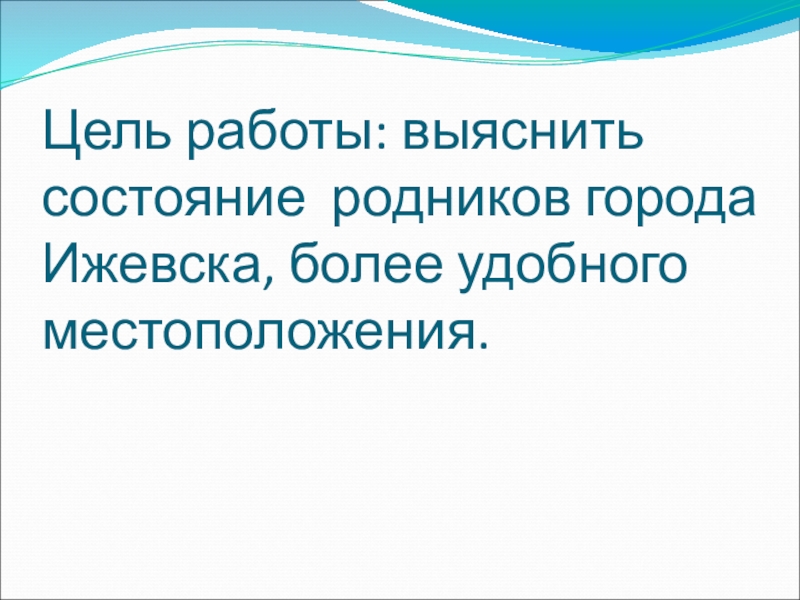 Цель работы: выяснить состояние  родников города Ижевска, более удобного местоположения.